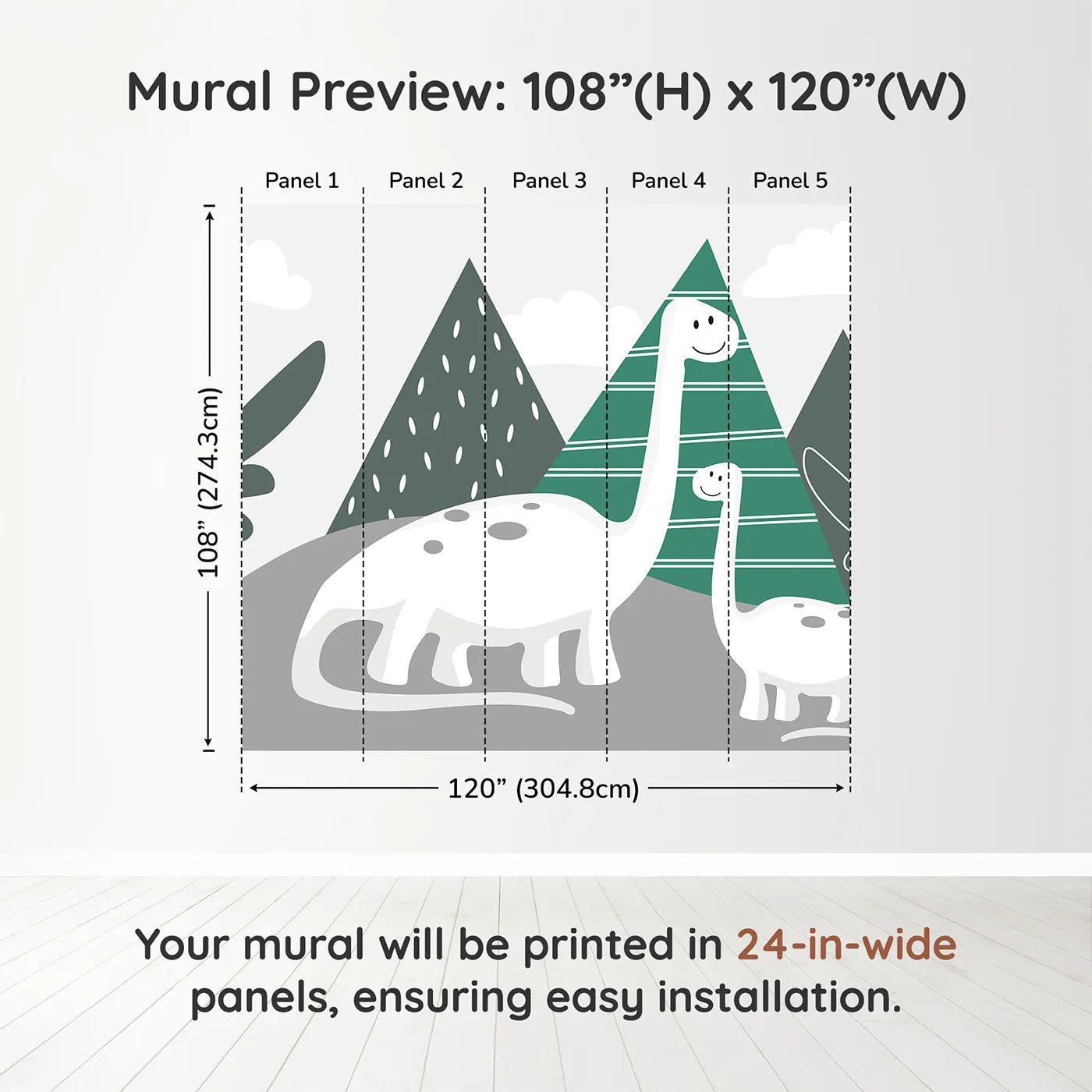 Mural Preview: 108”(H) x 120”(W)

Panel 1
Panel 2
Panel 3
Panel 4
Panel 5

108” (274.3cm)

120” (304.8cm)

Your mural will be printed in 24-in-wide panels, ensuring easy installation.